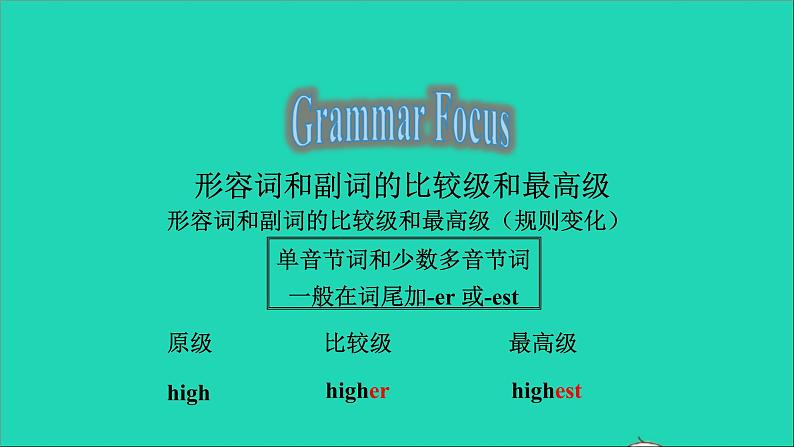 Grammar Focus

形容词和副词的比较级和最高级

形容词和副词的比较级和最高级（规则变化）

单音节词和少数多音节词
一般在词尾加-er 或-est

| 原级 | 比较级 | 最高级 |
|---|---|---|
| high | higher | highest |